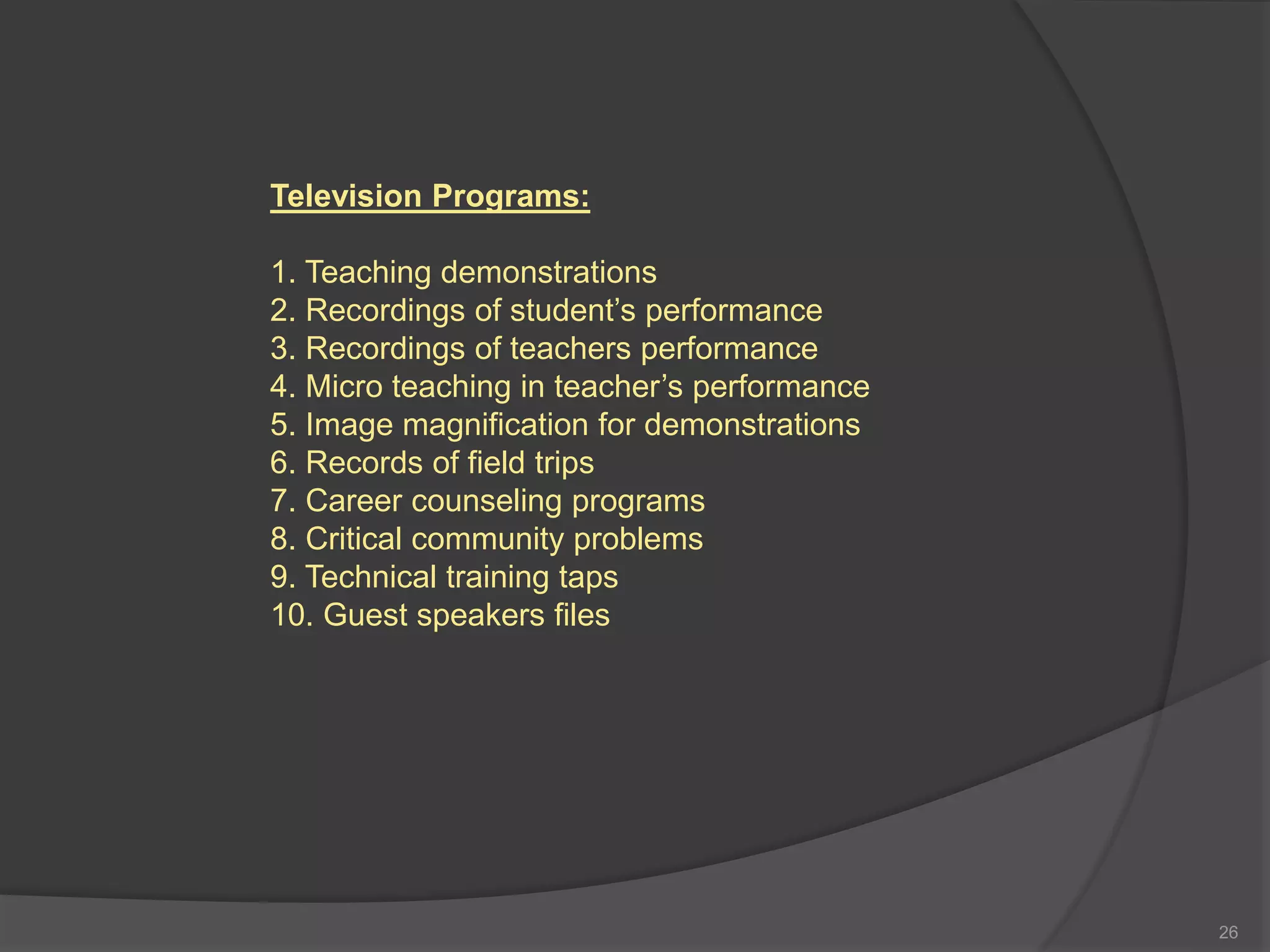 Television Programs:

1. Teaching demonstrations
2. Recordings of student’s performance
3. Recordings of teachers performance
4. Micro teaching in teacher’s performance
5. Image magnification for demonstrations
6. Records of field trips
7. Career counseling programs
8. Critical community problems
9. Technical training taps
10. Guest speakers files

26